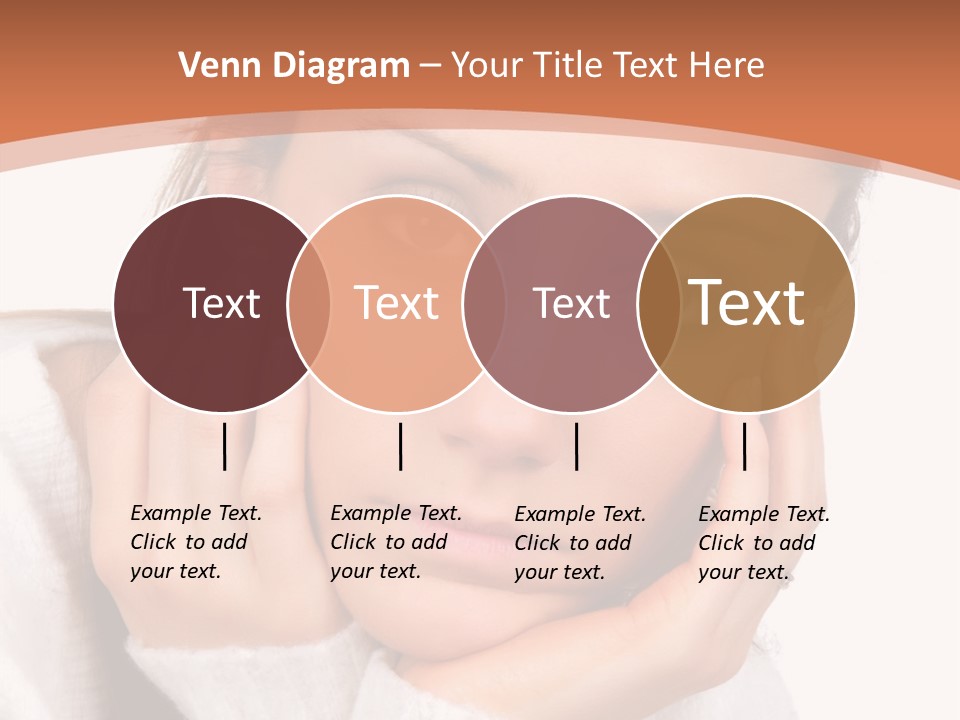 Venn Diagram – Your Title Text Here

Text

Text

Text

Text

Example Text. Click to add your text.

Example Text. Click to add your text.

Example Text. Click to add your text.

Example Text. Click to add your text.